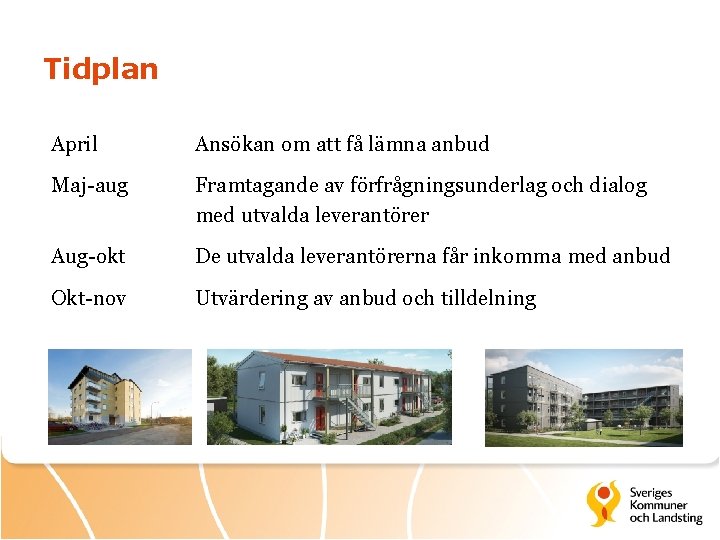 Tidplan

| | |
|---|---|
| April | Ansökan om att få lämna anbud |
| Maj-aug | Framtagande av förfrågningsunderlag och dialog med utvalda leverantörer |
| Aug-okt | De utvalda leverantörerna får inkomma med anbud |
| Okt-nov | Utvärdering av anbud och tilldelning |

Sveriges Kommuner och Landsting